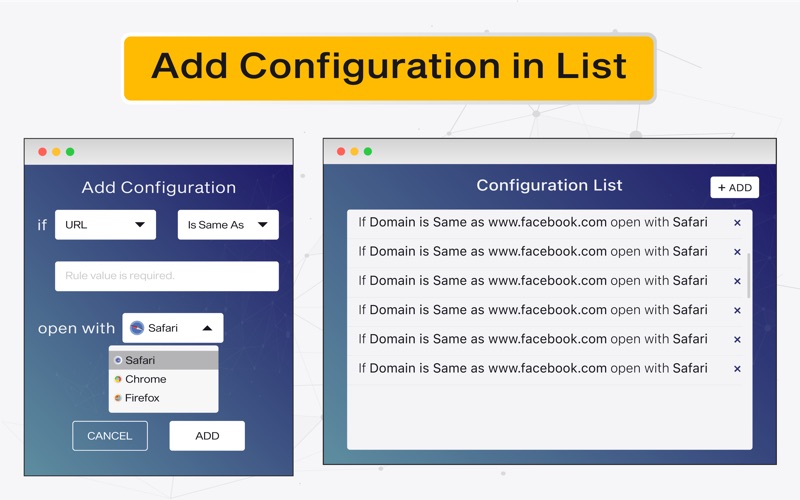 Add Configuration in List

Add Configuration

if URL Is Same As

Rule value is required.

open with Safari

Safari
Chrome
Firefox

CANCEL ADD

Configuration List

+ ADD

If Domain is Same as www.facebook.com open with Safari ×
If Domain is Same as www.facebook.com open with Safari ×
If Domain is Same as www.facebook.com open with Safari ×
If Domain is Same as www.facebook.com open with Safari ×
If Domain is Same as www.facebook.com open with Safari ×
If Domain is Same as www.facebook.com open with Safari ×